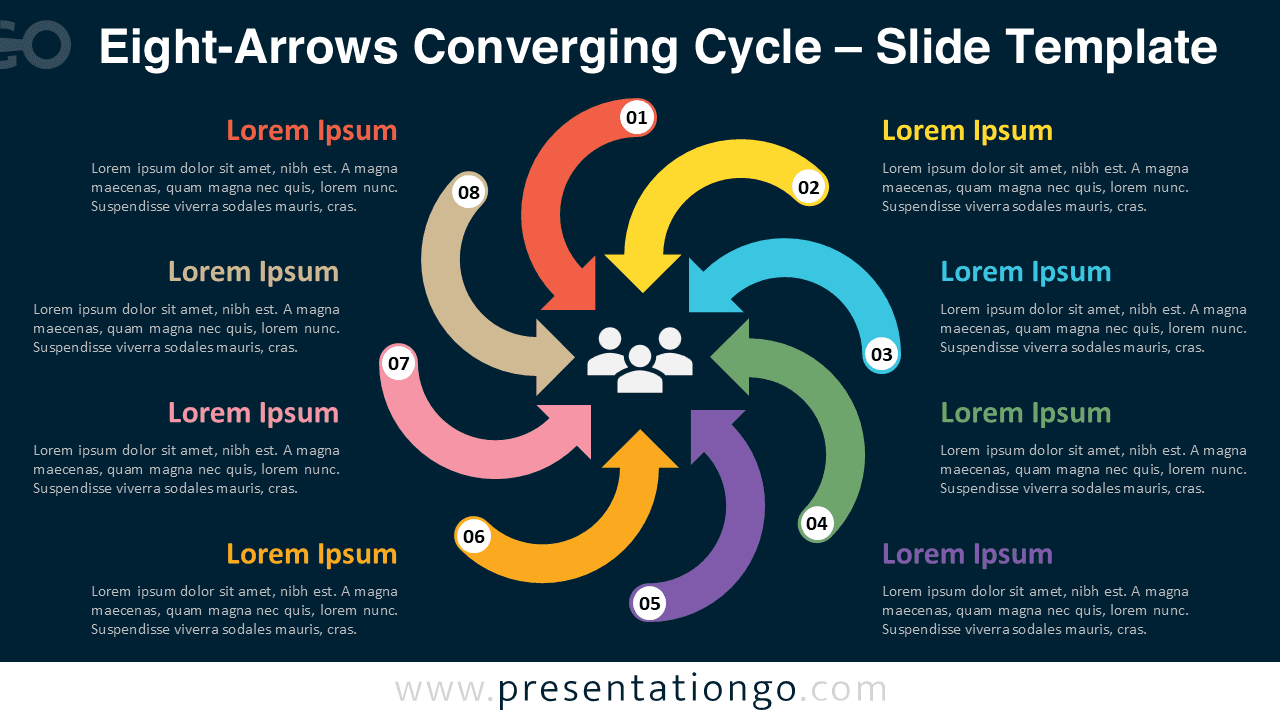 GO

Eight-Arrows Converging Cycle – Slide Template

Lorem Ipsum
Lorem ipsum dolor sit amet, nibh est. A magna maecenas, quam magna nec quis, lorem nunc. Suspendisse viverra sodales mauris, cras.

Lorem Ipsum
Lorem ipsum dolor sit amet, nibh est. A magna maecenas, quam magna nec quis, lorem nunc. Suspendisse viverra sodales mauris, cras.

Lorem Ipsum
Lorem ipsum dolor sit amet, nibh est. A magna maecenas, quam magna nec quis, lorem nunc. Suspendisse viverra sodales mauris, cras.

Lorem Ipsum
Lorem ipsum dolor sit amet, nibh est. A magna maecenas, quam magna nec quis, lorem nunc. Suspendisse viverra sodales mauris, cras.

01
02
03
04
05
06
07
08

Lorem Ipsum
Lorem ipsum dolor sit amet, nibh est. A magna maecenas, quam magna nec quis, lorem nunc. Suspendisse viverra sodales mauris, cras.

Lorem Ipsum
Lorem ipsum dolor sit amet, nibh est. A magna maecenas, quam magna nec quis, lorem nunc. Suspendisse viverra sodales mauris, cras.

Lorem Ipsum
Lorem ipsum dolor sit amet, nibh est. A magna maecenas, quam magna nec quis, lorem nunc. Suspendisse viverra sodales mauris, cras.

Lorem Ipsum
Lorem ipsum dolor sit amet, nibh est. A magna maecenas, quam magna nec quis, lorem nunc. Suspendisse viverra sodales mauris, cras.

www.presentationgo.com